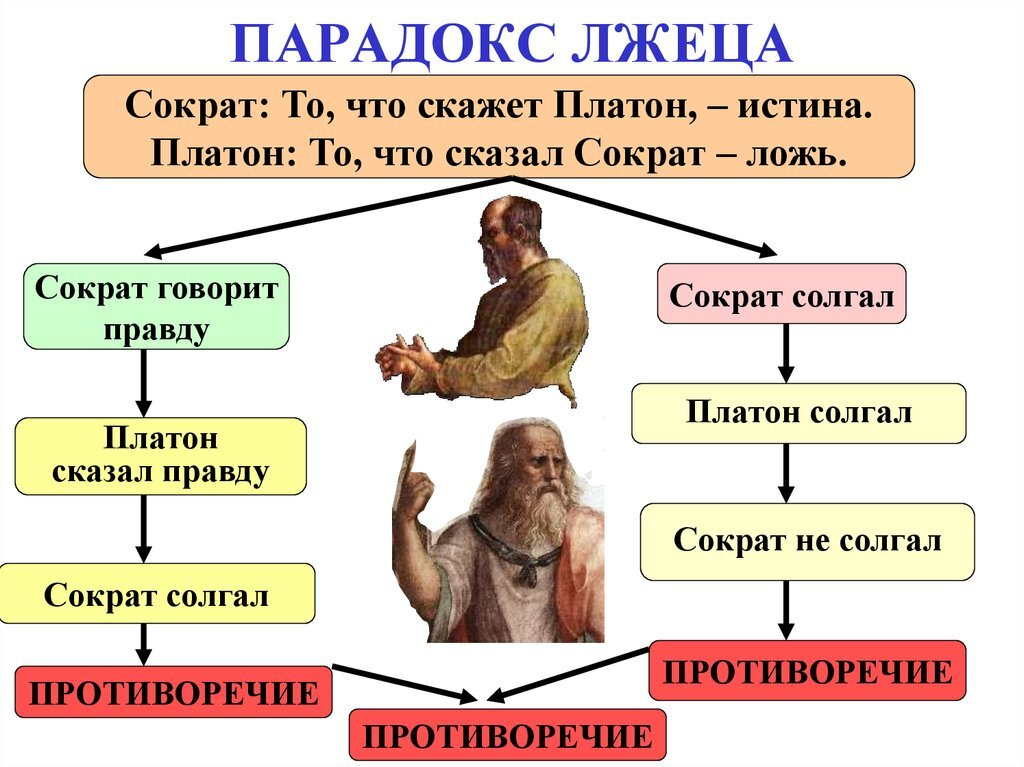 ПАРАДОКС ЛЖЕЦА

Сократ: То, что скажет Платон, – истина.
Платон: То, что сказал Сократ – ложь.

Сократ говорит правду

Платон сказал правду

Сократ солгал

ПРОТИВОРЕЧИЕ

Сократ солгал

Платон солгал

Сократ не солгал

ПРОТИВОРЕЧИЕ

ПРОТИВОРЕЧИЕ